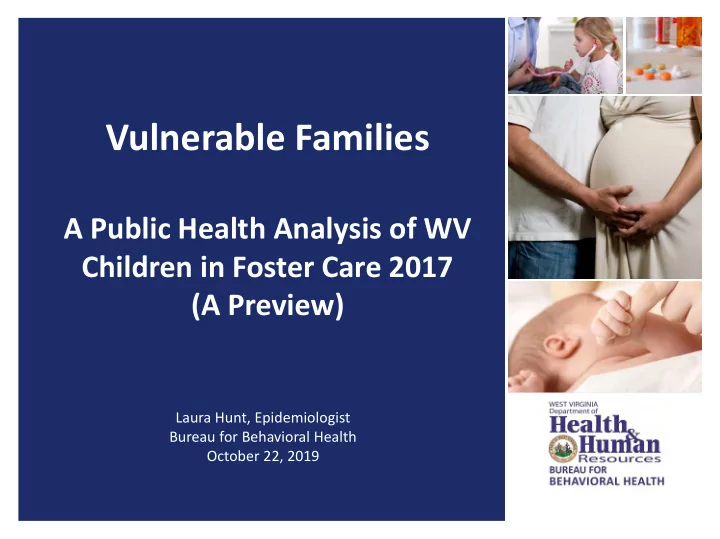 Vulnerable Families

A Public Health Analysis of WV Children in Foster Care 2017 (A Preview)

Laura Hunt, Epidemiologist
Bureau for Behavioral Health
October 22, 2019

WEST VIRGINIA
Department of
Health & Human Resources
BUREAU FOR
BEHAVIORAL HEALTH